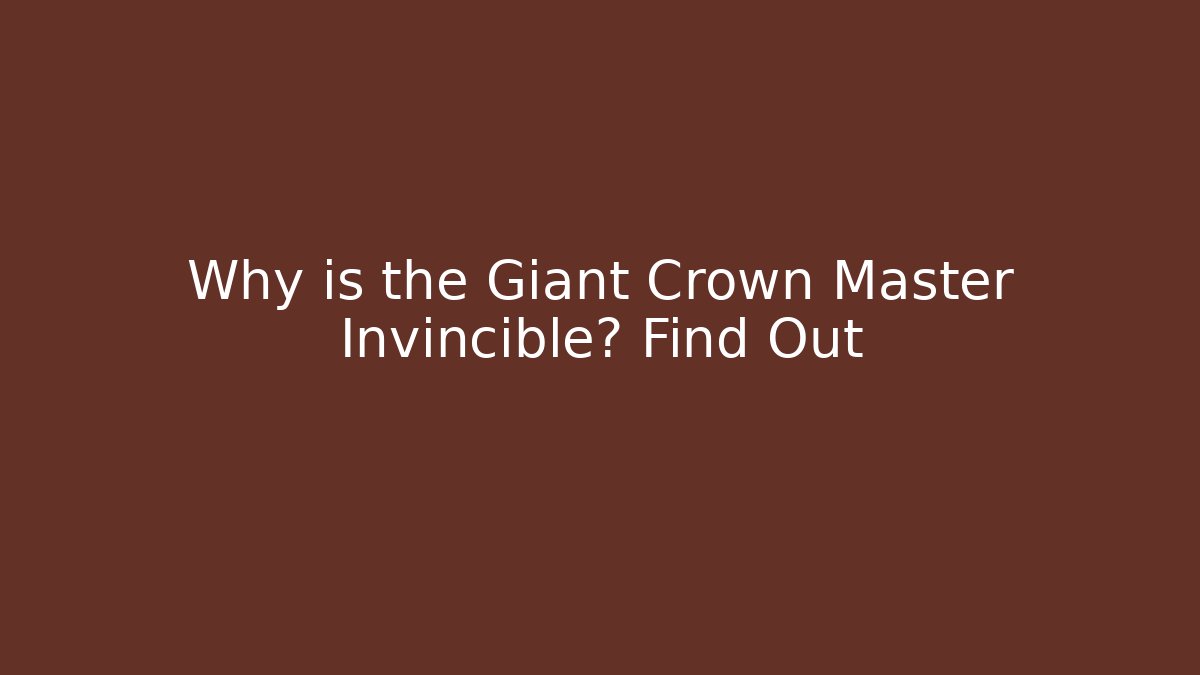 Why is the Giant Crown Master Invincible? Find Out